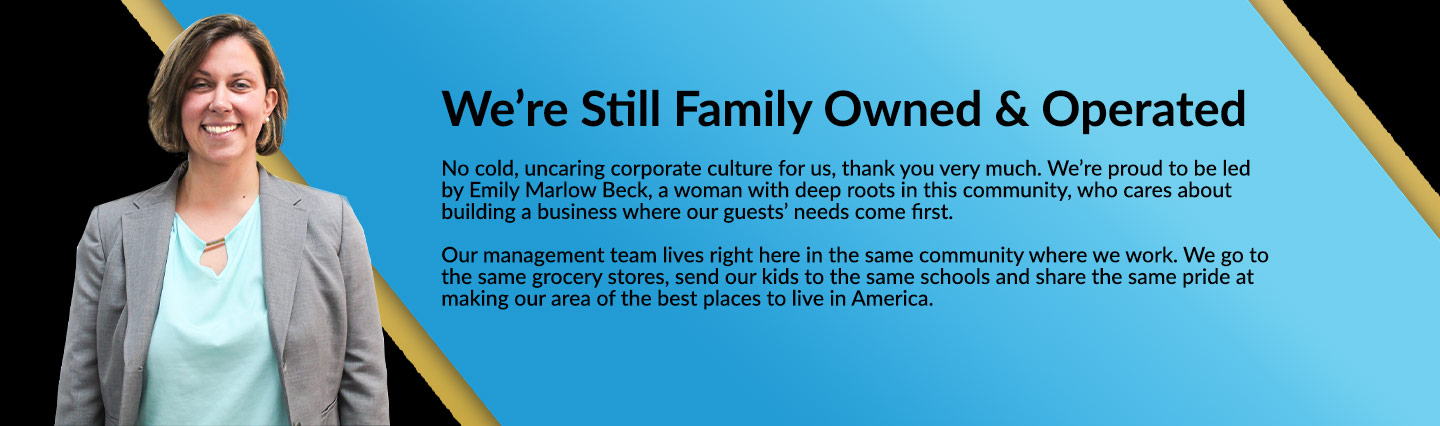 We’re Still Family Owned & Operated

No cold, uncaring corporate culture for us, thank you very much. We’re proud to be led by Emily Marlow Beck, a woman with deep roots in this community, who cares about building a business where our guests’ needs come first.

Our management team lives right here in the same community where we work. We go to the same grocery stores, send our kids to the same schools and share the same pride at making our area of the best places to live in America.